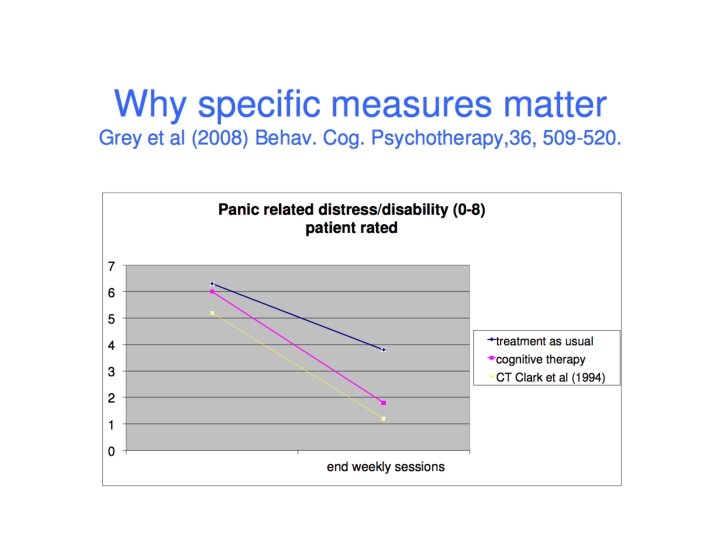 Why specific measures matter
Grey et al (2008) Behav. Cog. Psychotherapy,36, 509-520.

Panic related distress/disability (0-8)
patient rated

7
6
5
4
3
2
1
0

end weekly sessions

treatment as usual
cognitive therapy
CT Clark et al (1994)